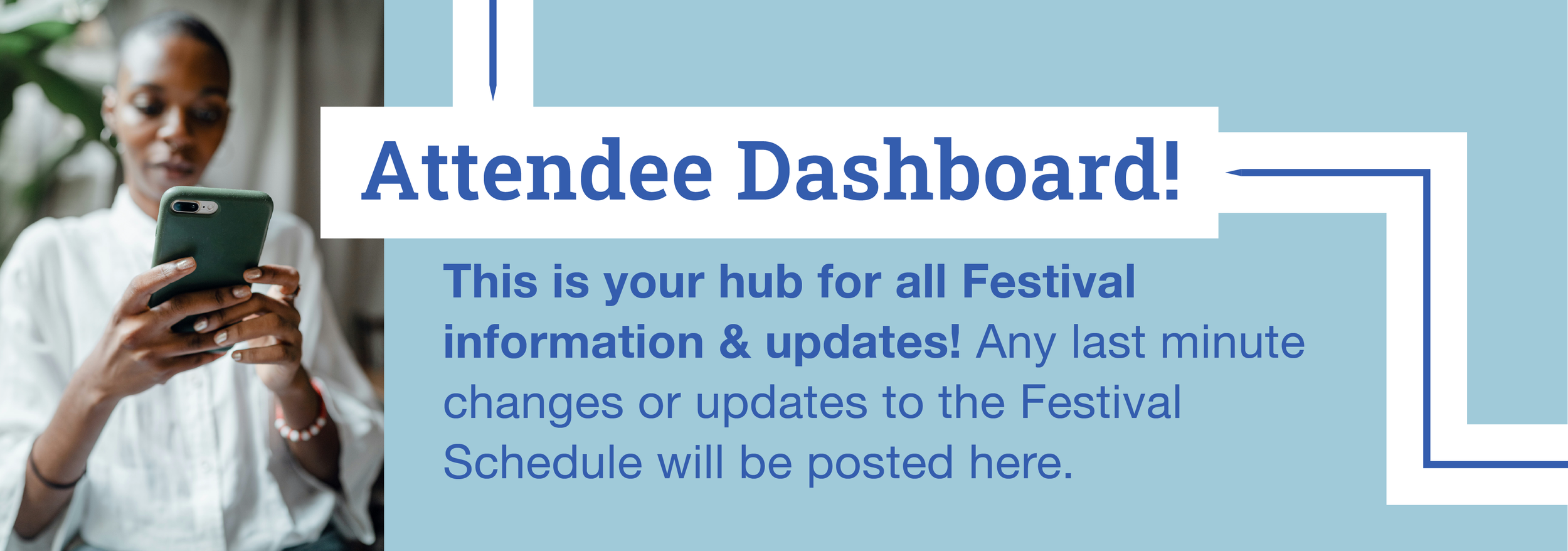 Attendee Dashboard!

This is your hub for all Festival information & updates! Any last minute changes or updates to the Festival Schedule will be posted here.